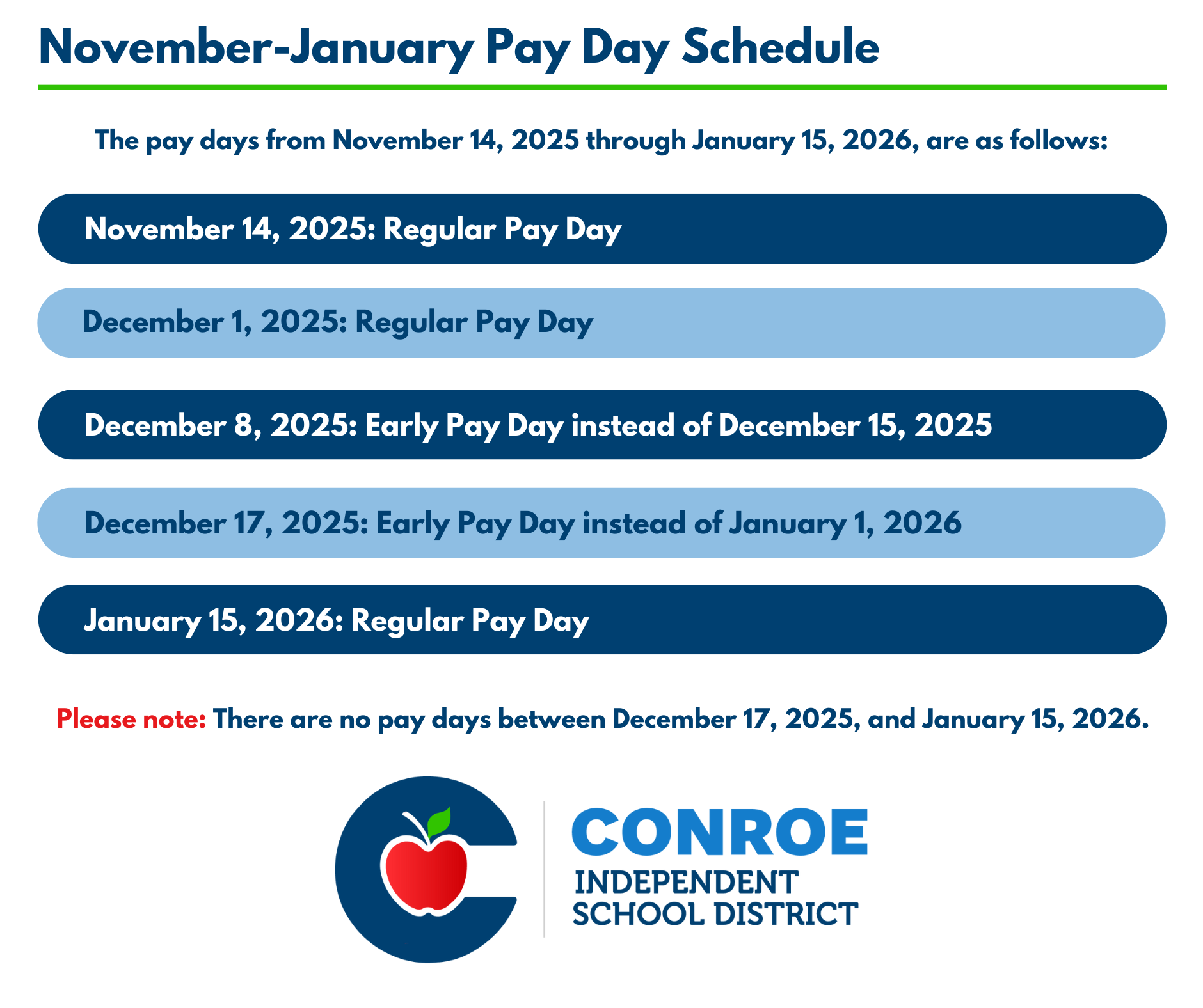 November-January Pay Day Schedule

The pay days from November 14, 2025 through January 15, 2026, are as follows:

November 14, 2025: Regular Pay Day

December 1, 2025: Regular Pay Day

December 8, 2025: Early Pay Day instead of December 15, 2025

December 17, 2025: Early Pay Day instead of January 1, 2026

January 15, 2026: Regular Pay Day

Please note: There are no pay days between December 17, 2025, and January 15, 2026.

CONROE
INDEPENDENT
SCHOOL DISTRICT